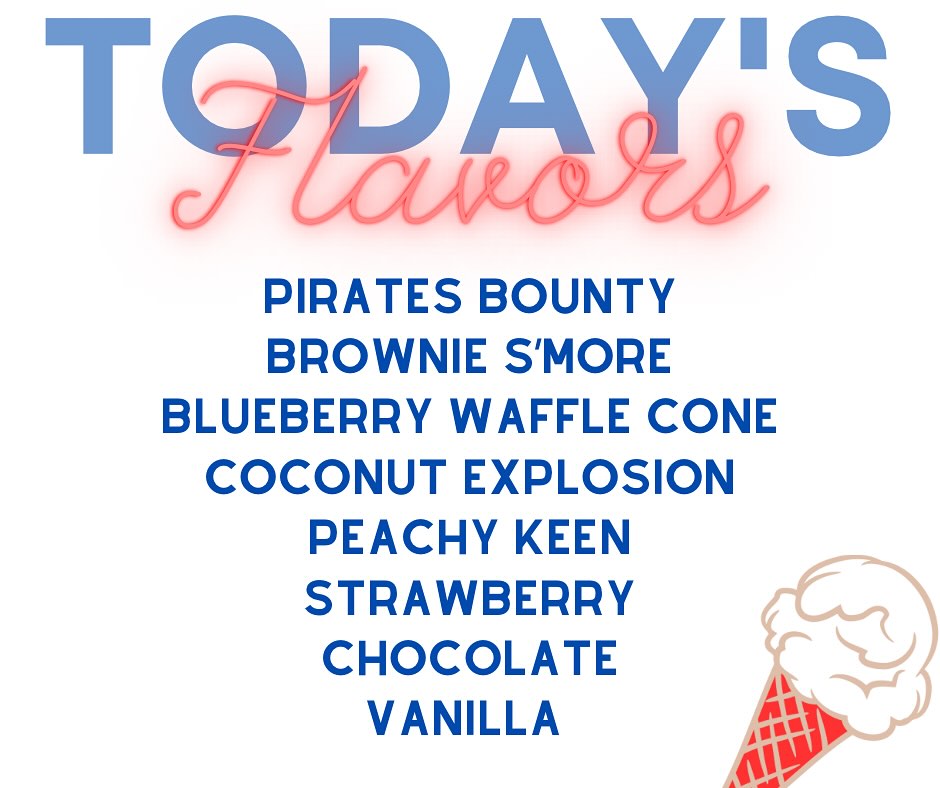 TODAY'S
Flavors

PIRATES BOUNTY
BROWNIE S'MORE
BLUEBERRY WAFFLE CONE
COCONUT EXPLOSION
PEACHY KEEN
STRAWBERRY
CHOCOLATE
VANILLA